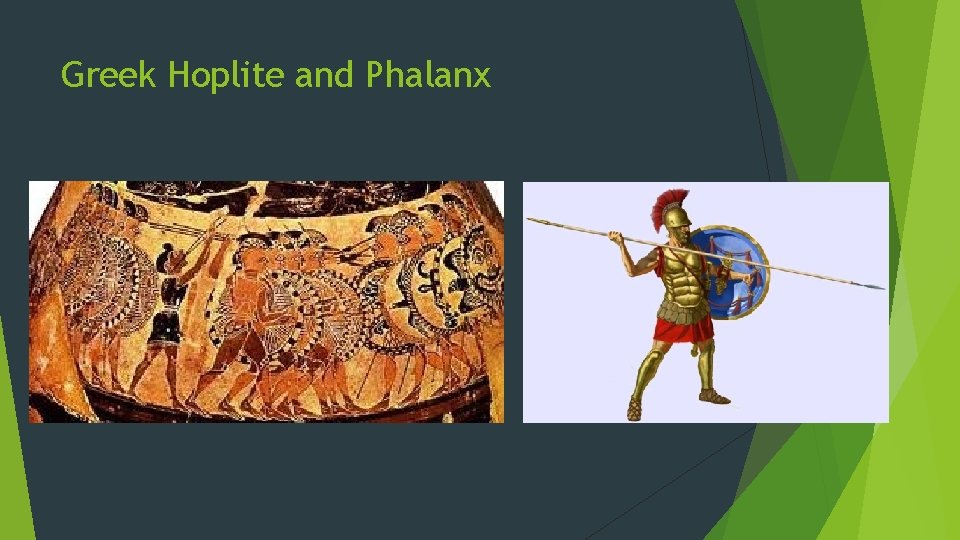 Greek Hoplite and Phalanx